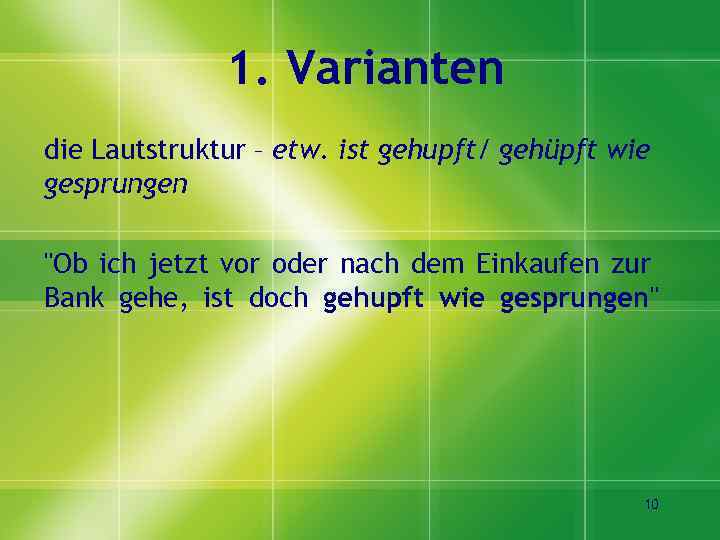 1. Varianten

die Lautstruktur – etw. ist gehupft/ gehüpft wie gesprungen

"Ob ich jetzt vor oder nach dem Einkaufen zur Bank gehe, ist doch gehupft wie gesprungen"

10